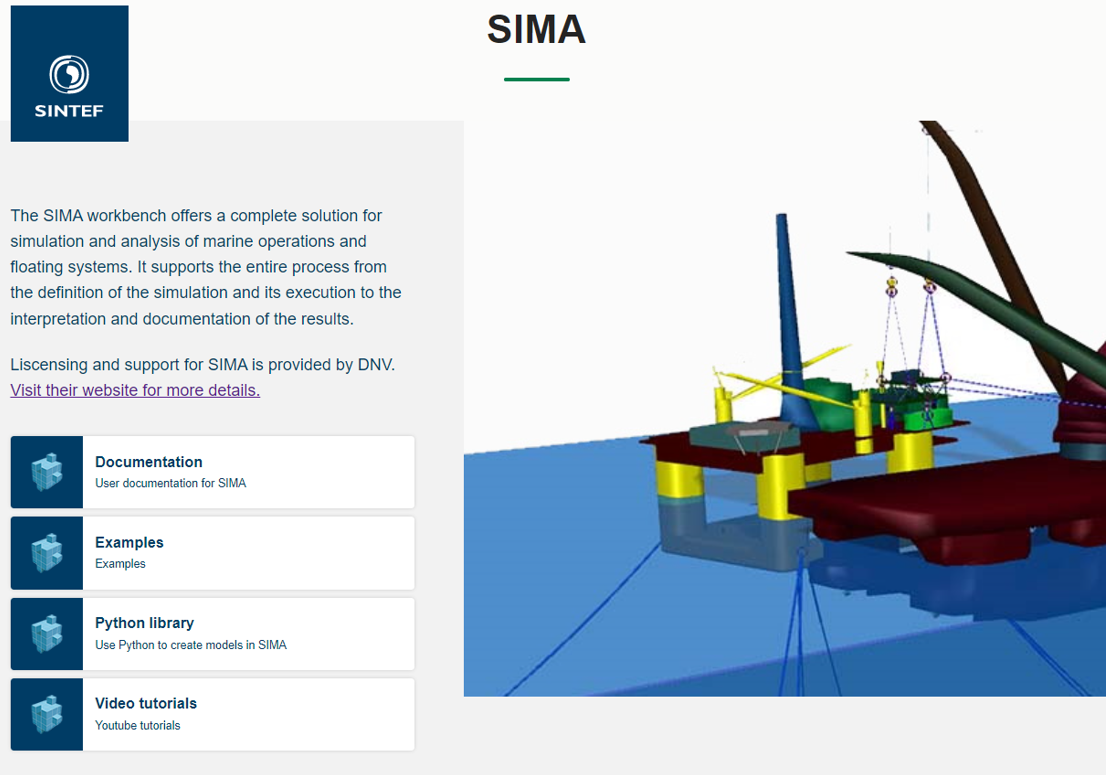 SINTEF

SIMA

The SIMA workbench offers a complete solution for simulation and analysis of marine operations and floating systems. It supports the entire process from the definition of the simulation and its execution to the interpretation and documentation of the results.

Liscensing and support for SIMA is provided by DNV. Visit their website for more details.

Documentation
User documentation for SIMA

Examples
Examples

Python library
Use Python to create models in SIMA

Video tutorials
Youtube tutorials